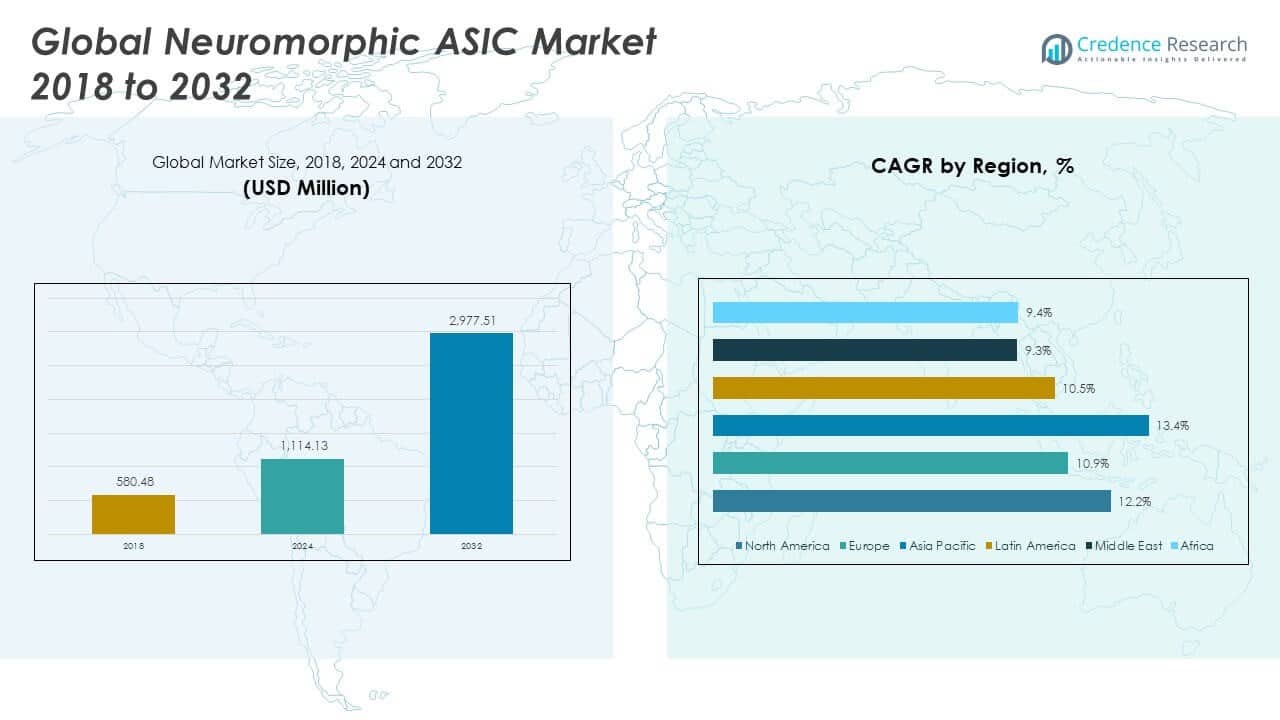 Global Neuromorphic ASIC Market 2018 to 2032

Credence Research
Actionable Insights Delivered

Global Market Size, 2018, 2024 and 2032
(USD Million)

580.48
1,114.13
2,977.51
2018
2024
2032

CAGR by Region, %

9.4%
9.3%
10.5%
13.4%
10.9%
12.2%

North America
Europe
Asia Pacific
Latin America
Middle East
Africa